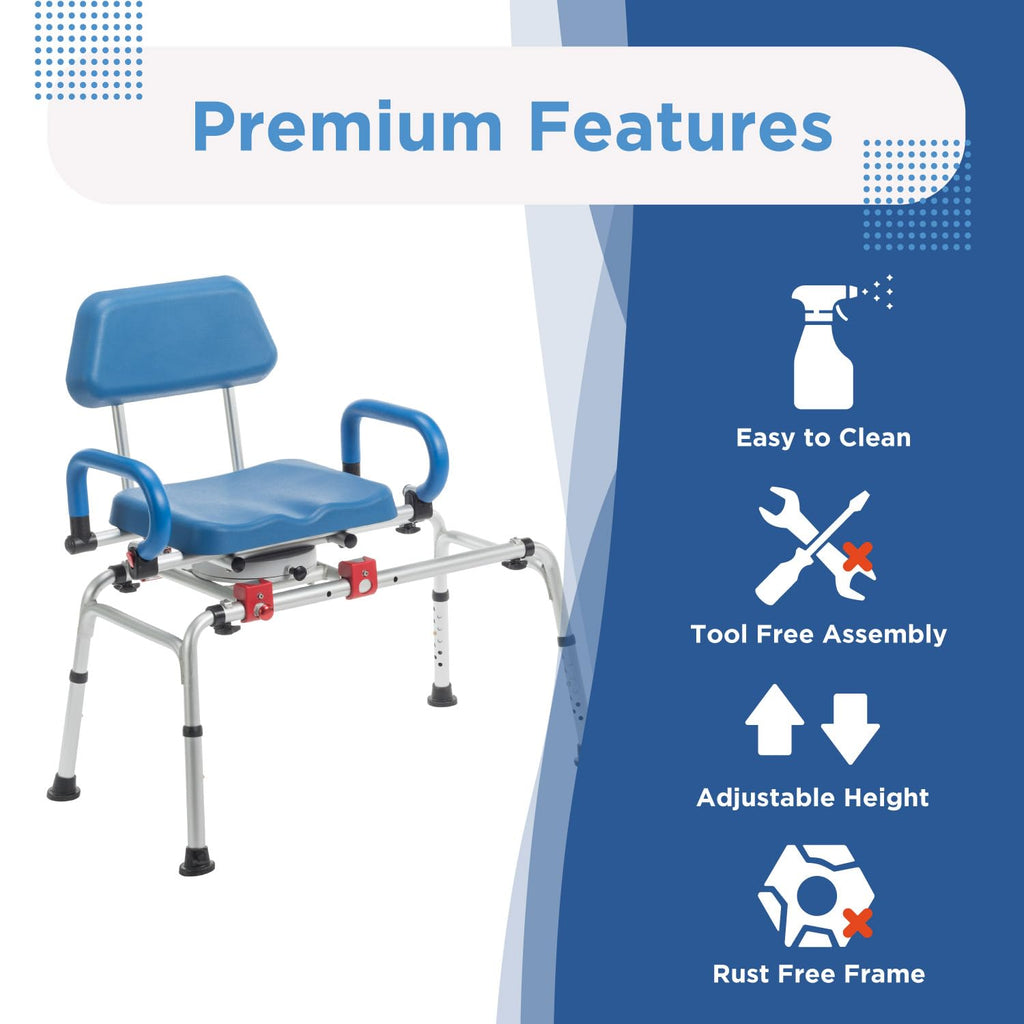 Premium Features

Easy to Clean

Tool Free Assembly

Adjustable Height

Rust Free Frame